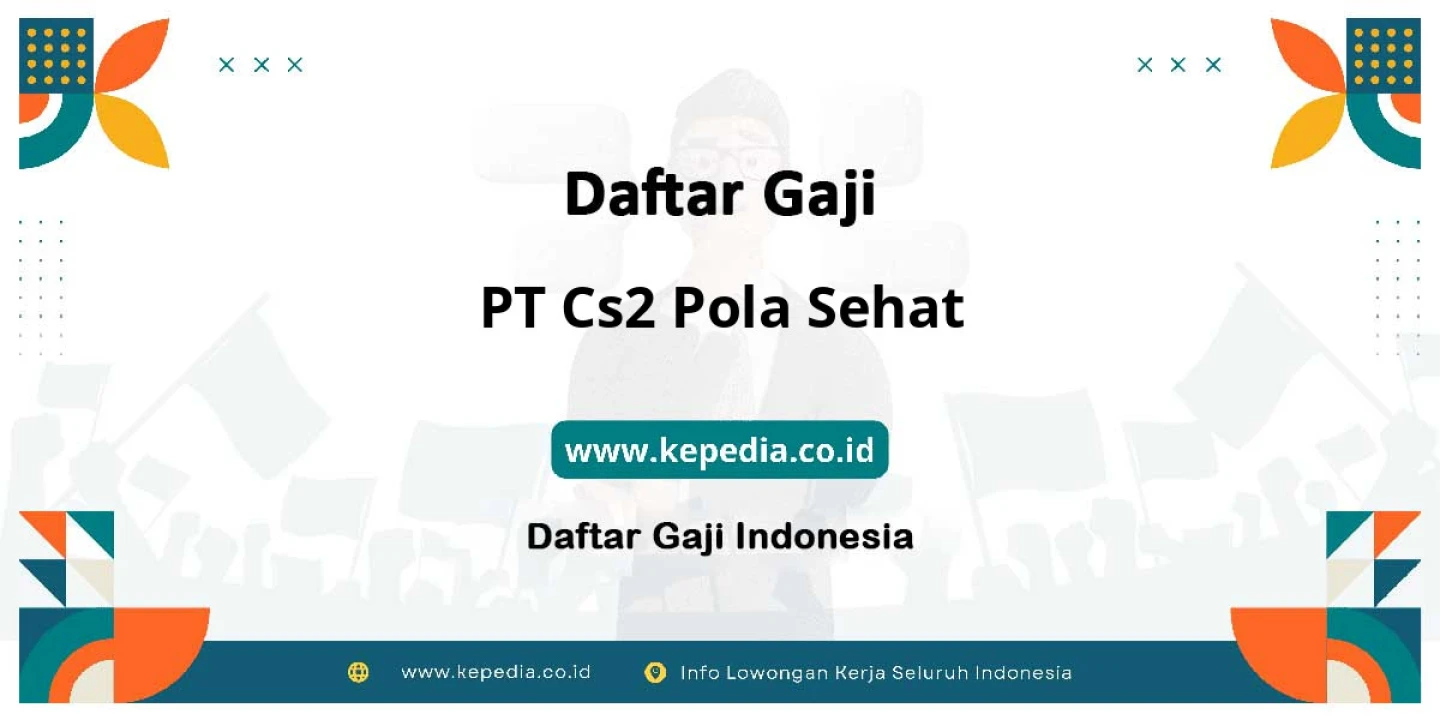 Daftar Gaji

PT Cs2 Pola Sehat

www.kepedia.co.id

Daftar Gaji Indonesia

www.kepedia.co.id

Info Lowongan Kerja Seluruh Indonesia